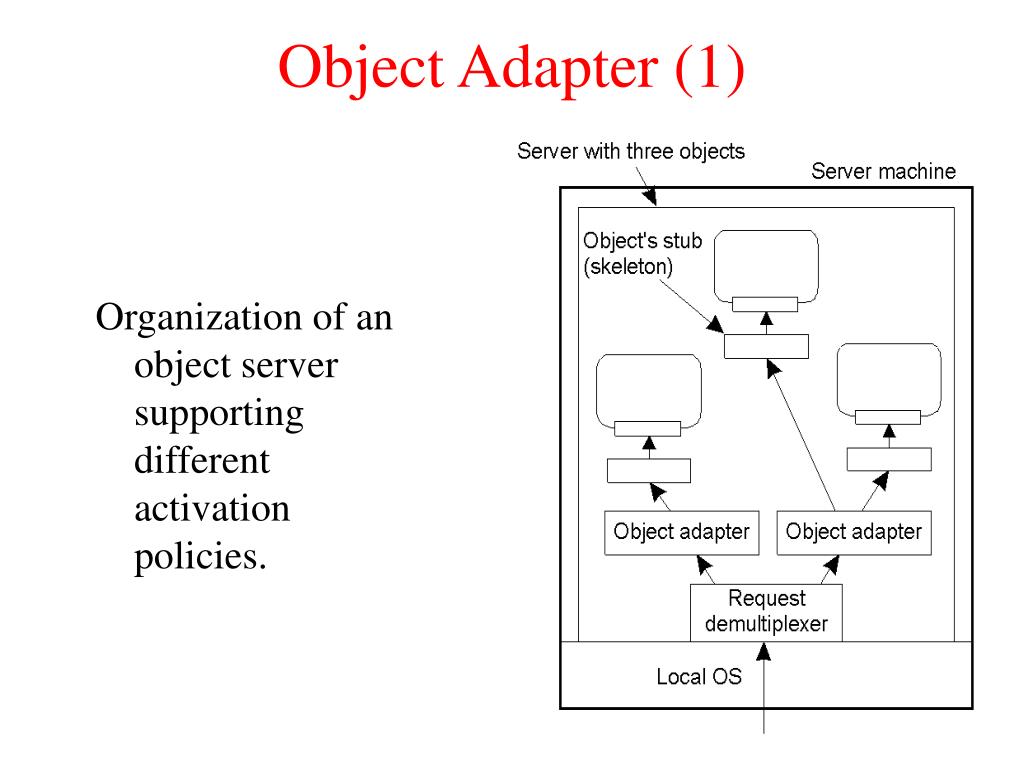 Object Adapter (1)

Organization of an object server supporting different activation policies.

Server with three objects

Server machine

Object's stub (skeleton)

Object adapter

Object adapter

Request demultiplexer

Local OS